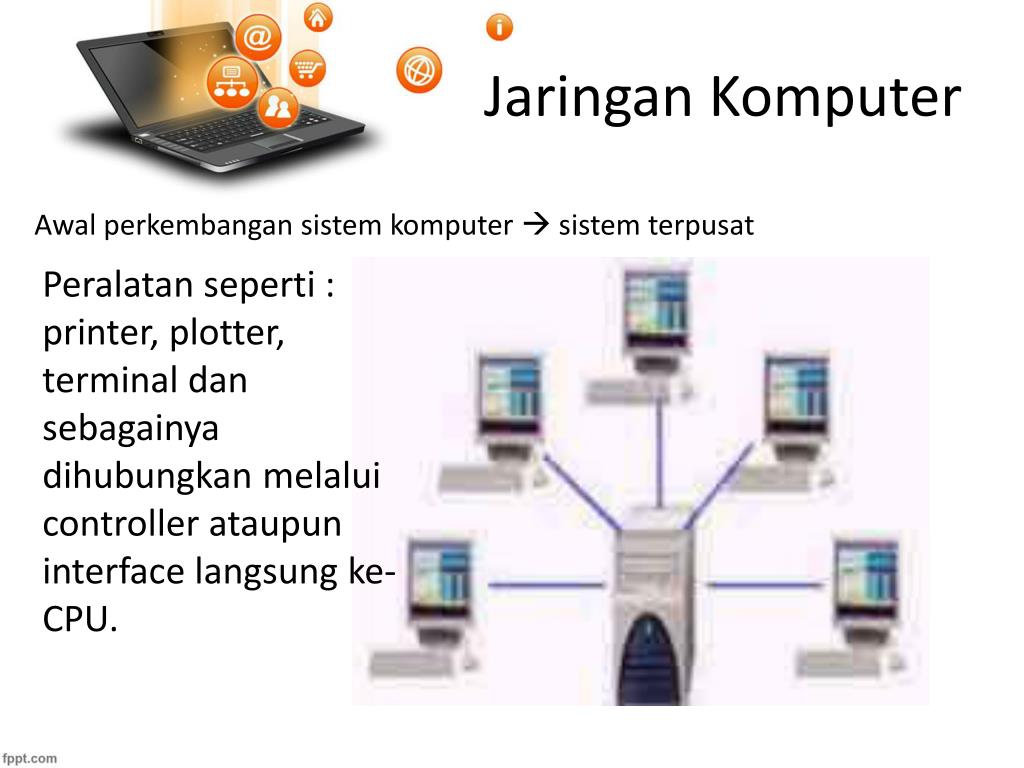 Jaringan Komputer

Awal perkembangan sistem komputer → sistem terpusat

Peralatan seperti : printer, plotter, terminal dan sebagainya dihubungkan melalui controller ataupun interface langsung ke-CPU.

fppt.com